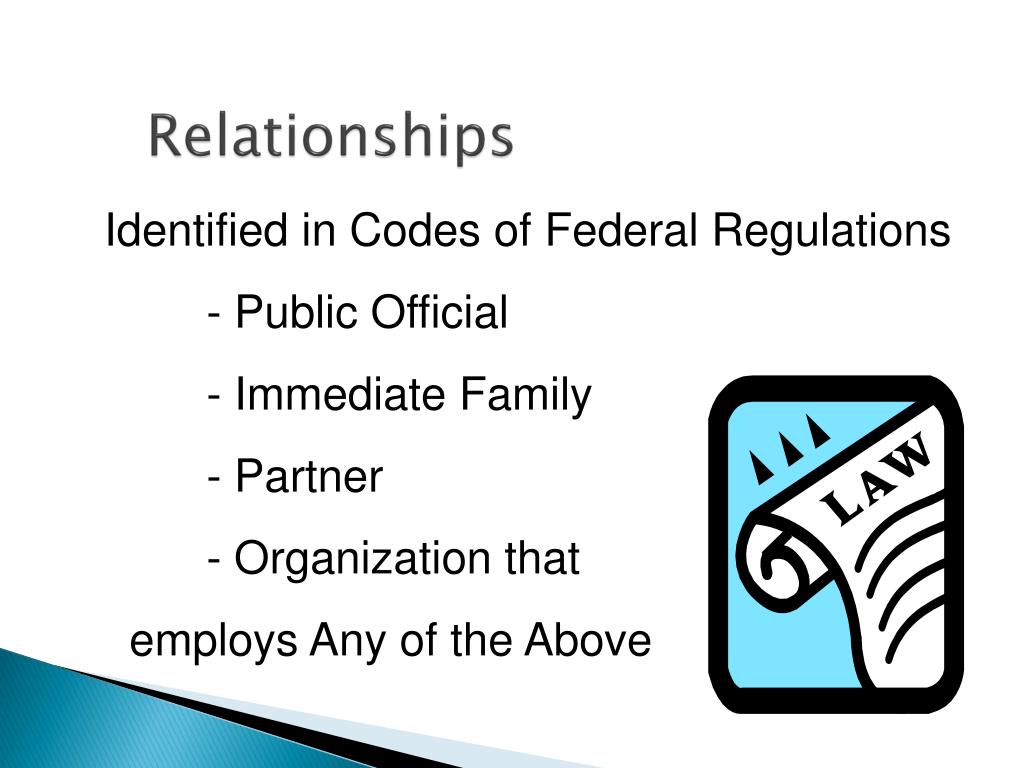 Relationships

Identified in Codes of Federal Regulations

- Public Official

- Immediate Family

- Partner

- Organization that employs Any of the Above

LAW